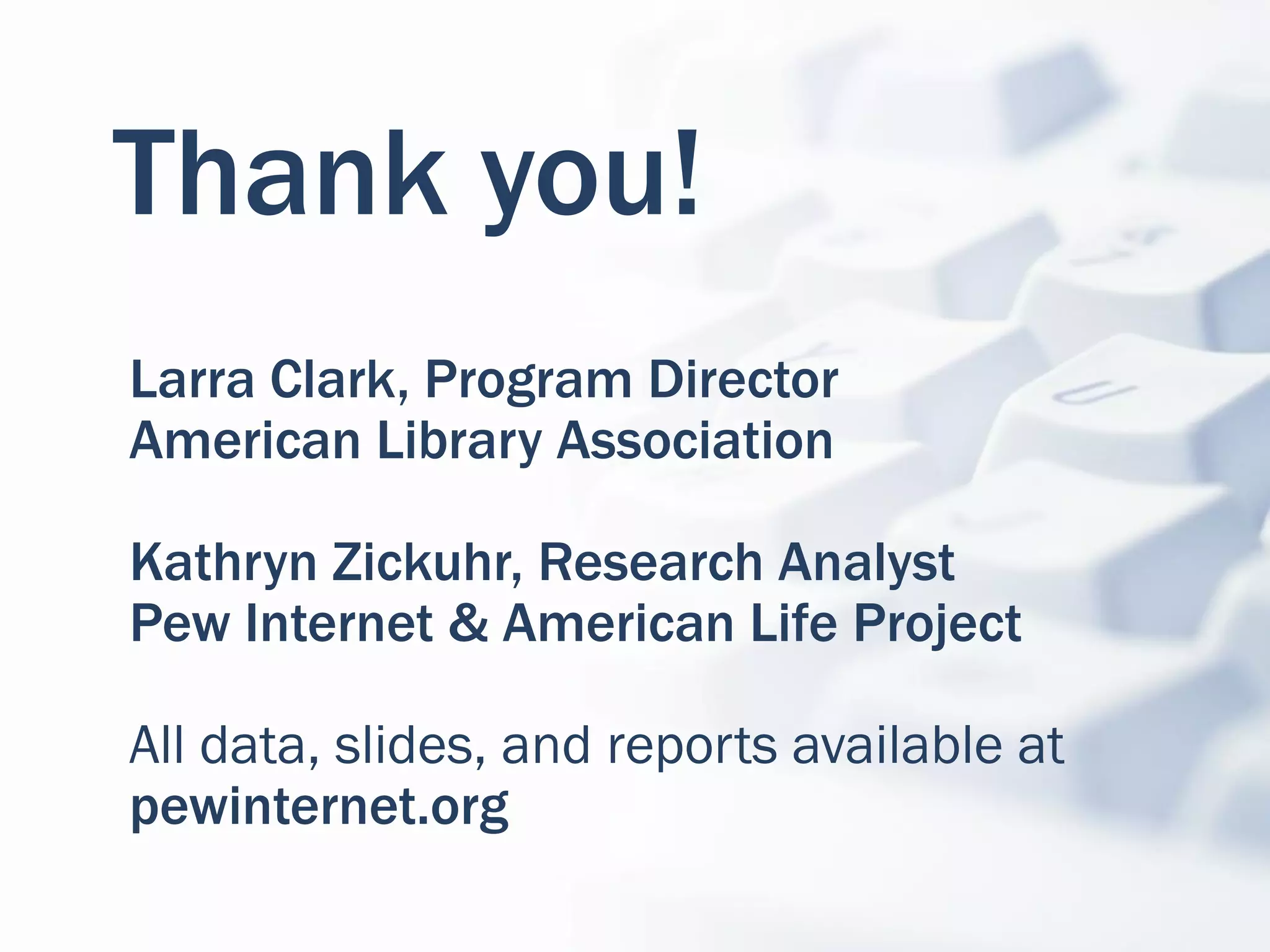 Thank you!

Larra Clark, Program Director
American Library Association

Kathryn Zickuhr, Research Analyst
Pew Internet & American Life Project

All data, slides, and reports available at
pewinternet.org